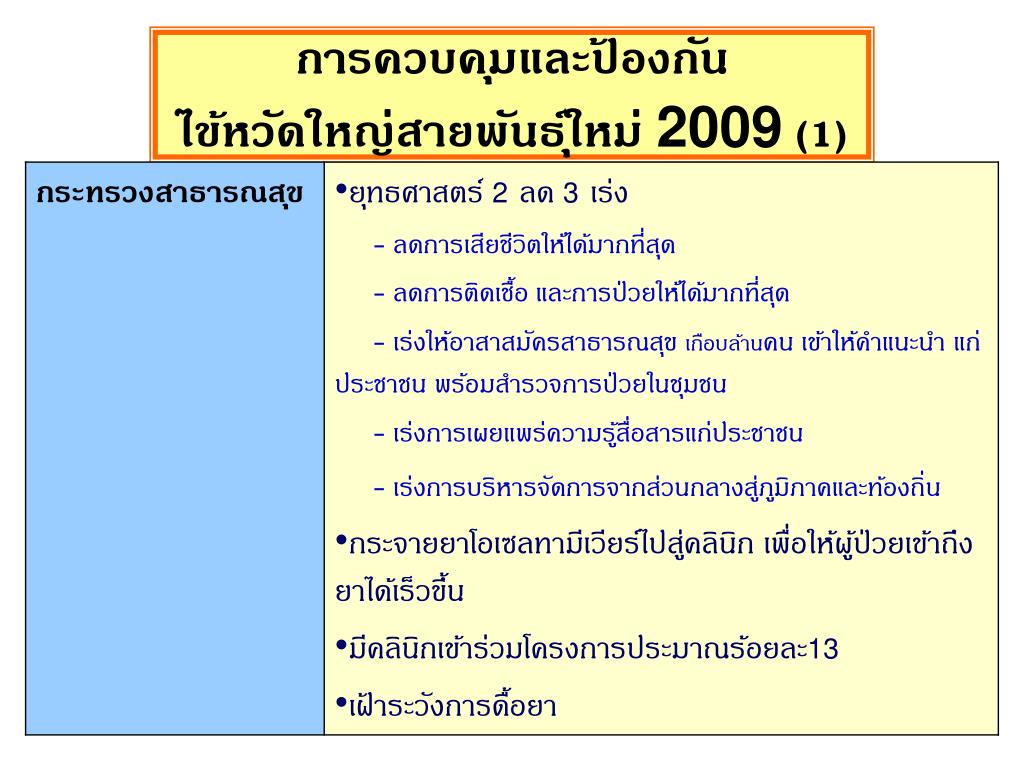 การควบคุมและป้องกัน
ไข้หวัดใหญ่สายพันธุ์ใหม่ 2009 (1)

| กระทรวงสาธารณสุข | •ยุทธศาสตร์ 2 ลด 3 เร่ง<br>- ลดการเสียชีวิตให้ได้มากที่สุด<br>- ลดการติดเชื้อ และการป่วยให้ได้มากที่สุด<br>- เร่งให้อาสาสมัครสาธารณสุข เกือบล้านคน เข้าให้คำแนะนำ แก่ประชาชน พร้อมสำรวจการป่วยในชุมชน<br>- เร่งการเผยแพร่ความรู้สื่อสารแก่ประชาชน<br>- เร่งการบริหารจัดการจากส่วนกลางสู่ภูมิภาคและท้องถิ่น<br>•กระจายยาโอเซลทามีเวียร์ไปสู่คลินิก เพื่อให้ผู้ป่วยเข้าถึงยาได้เร็วขึ้น<br>•มีคลินิกเข้าร่วมโครงการประมาณร้อยละ13<br>•เฝ้าระวังการดื้อยา |
|---|---|